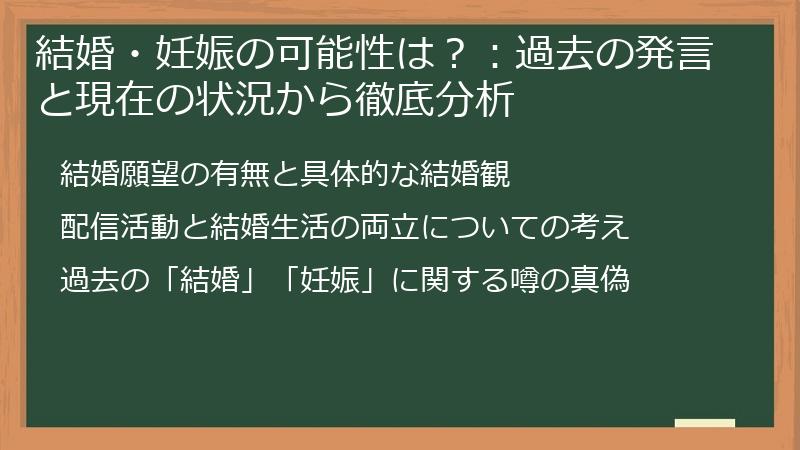 結婚・妊娠の可能性は？：過去の発言と現在の状況から徹底分析

結婚願望の有無と具体的な結婚観

配信活動と結婚生活の両立についての考え

過去の「結婚」「妊娠」に関する噂の真偽